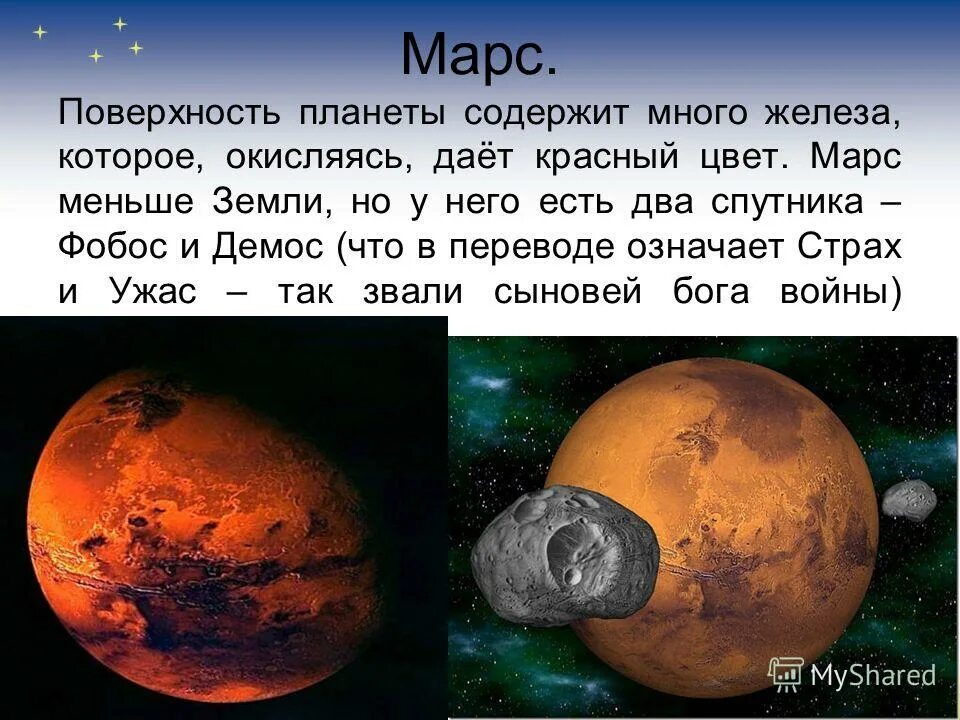 Марс.

Поверхность планеты содержит много железа, которое, окисляясь, даёт красный цвет. Марс меньше Земли, но у него есть два спутника – Фобос и Демос (что в переводе означает Страх и Ужас – так звали сыновей бога войны)

MyShared